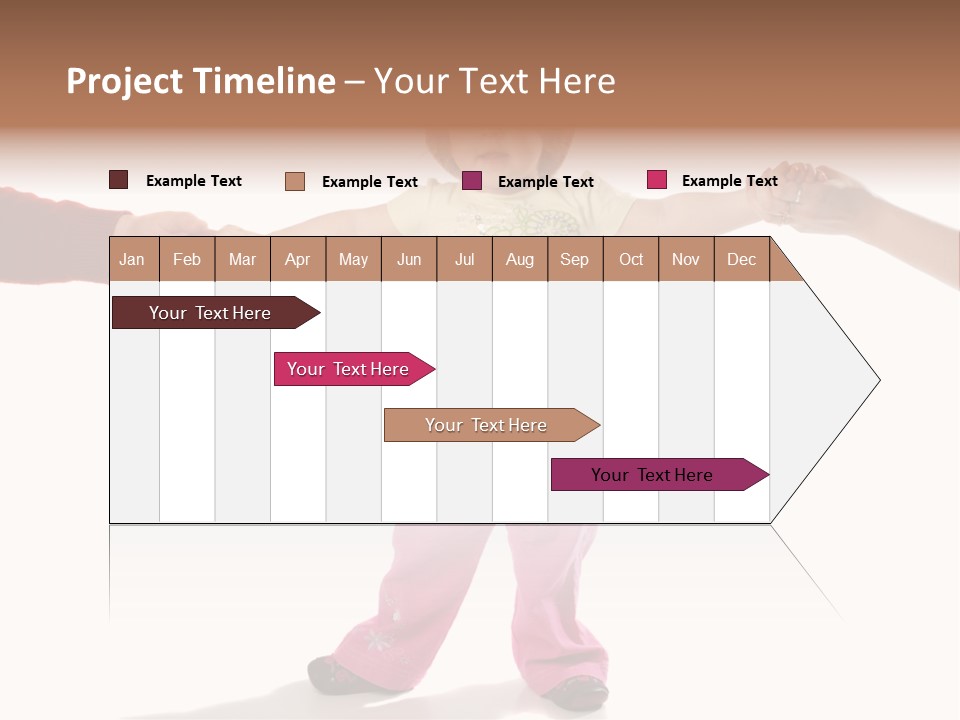 Project Timeline – Your Text Here

Example Text Example Text Example Text Example Text

| Jan | Feb | Mar | Apr | May | Jun | Jul | Aug | Sep | Oct | Nov | Dec |
|---|---|---|---|---|---|---|---|---|---|---|---|

Your Text Here

Your Text Here

Your Text Here

Your Text Here